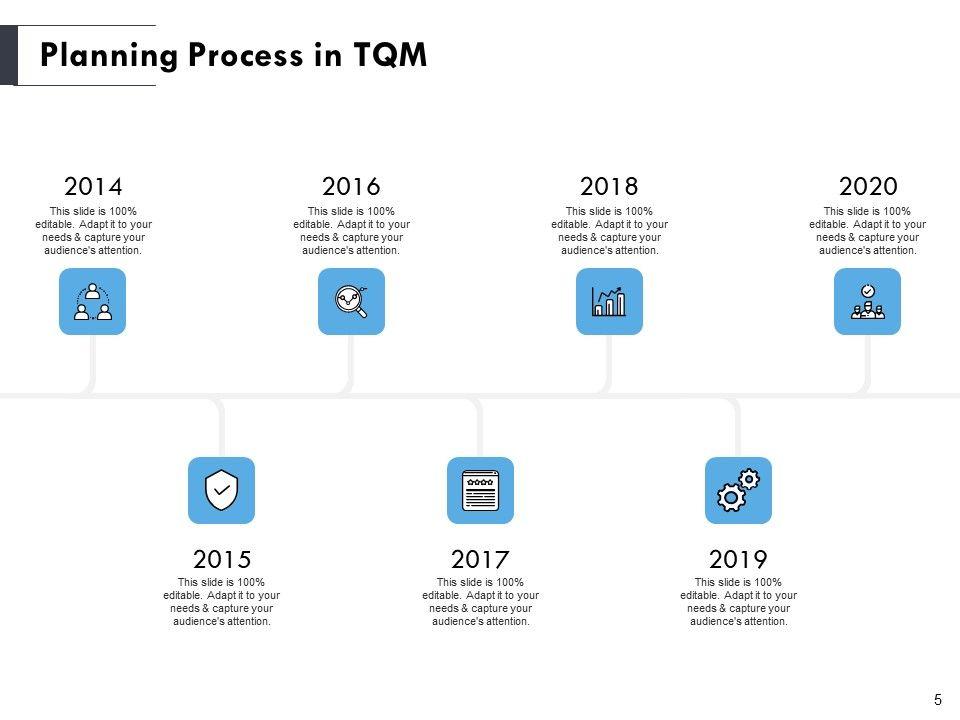 Planning Process in TQM

2014
This slide is 100% editable. Adapt it to your needs & capture your audience's attention.

2016
This slide is 100% editable. Adapt it to your needs & capture your audience's attention.

2018
This slide is 100% editable. Adapt it to your needs & capture your audience's attention.

2020
This slide is 100% editable. Adapt it to your needs & capture your audience's attention.

2015
This slide is 100% editable. Adapt it to your needs & capture your audience's attention.

2017
This slide is 100% editable. Adapt it to your needs & capture your audience's attention.

2019
This slide is 100% editable. Adapt it to your needs & capture your audience's attention.

5